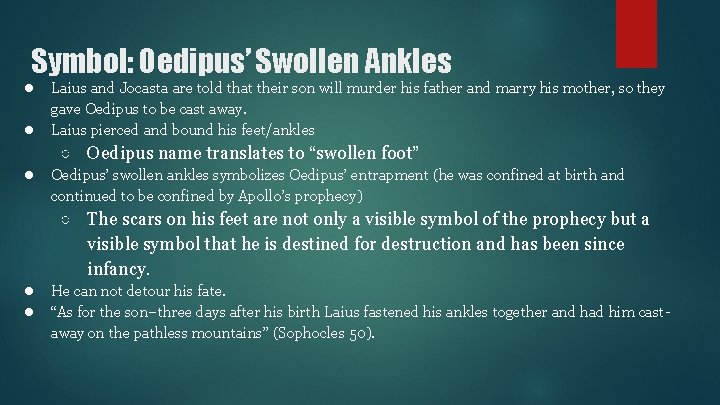 Symbol: Oedipus' Swollen Ankles

● Laius and Jocasta are told that their son will murder his father and marry his mother, so they gave Oedipus to be cast away.
● Laius pierced and bound his feet/ankles
○ Oedipus name translates to "swollen foot"
● Oedipus' swollen ankles symbolizes Oedipus' entrapment (he was confined at birth and continued to be confined by Apollo's prophecy)
○ The scars on his feet are not only a visible symbol of the prophecy but a visible symbol that he is destined for destruction and has been since infancy.
● He can not detour his fate.
● "As for the son–three days after his birth Laius fastened his ankles together and had him cast-away on the pathless mountains" (Sophocles 50).